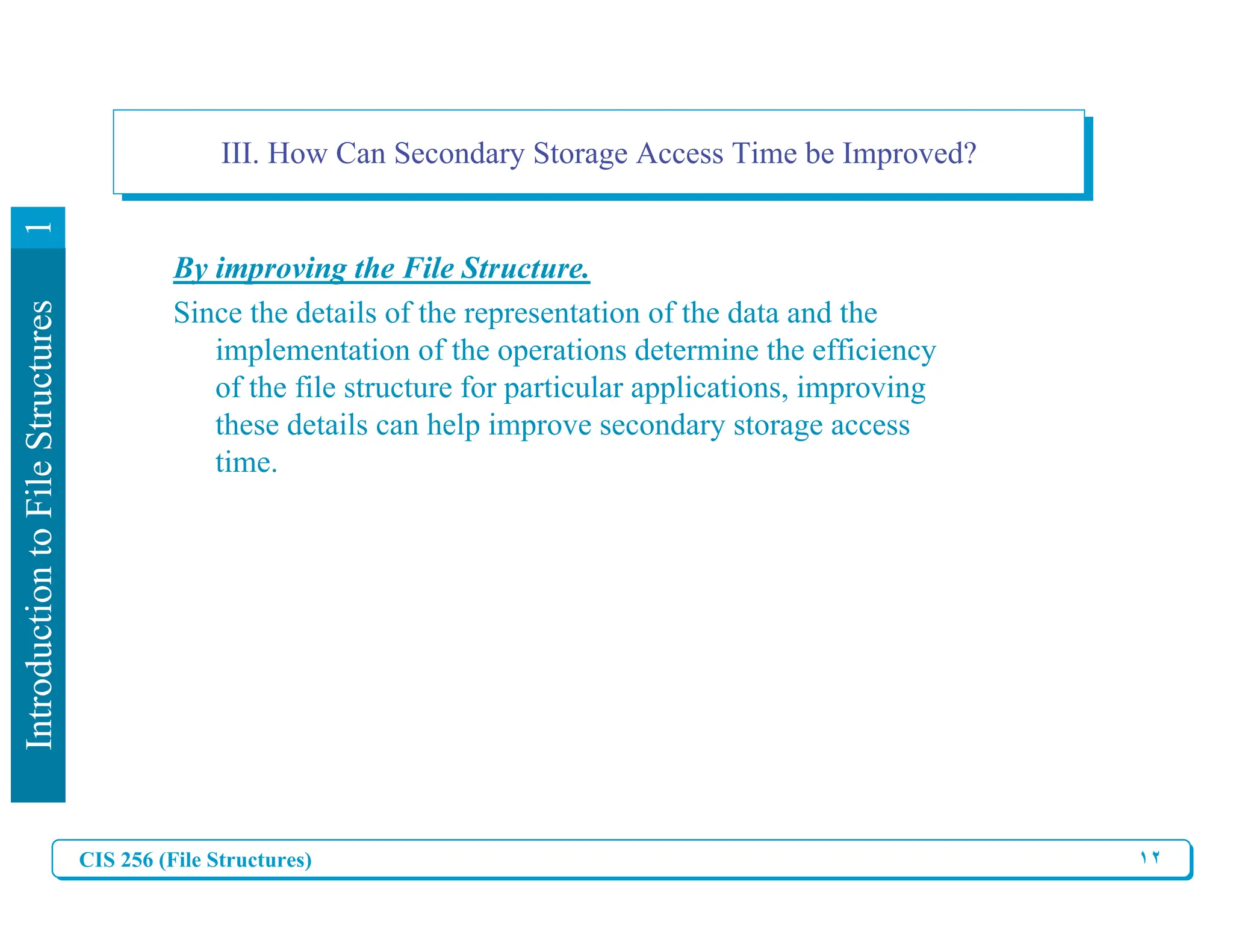 III. How Can Secondary Storage Access Time be Improved?

1

Introduction to File Structures

By improving the File Structure.

Since the details of the representation of the data and the implementation of the operations determine the efficiency of the file structure for particular applications, improving these details can help improve secondary storage access time.

CIS 256 (File Structures)

١٢